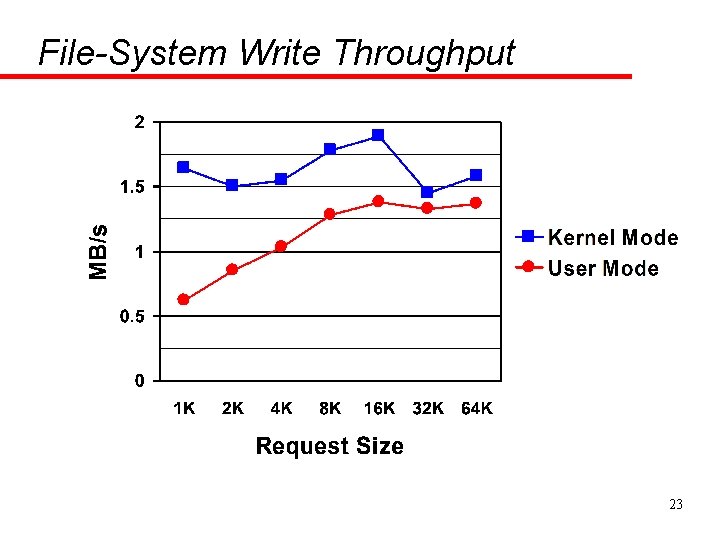 File-System Write Throughput

2
1.5
1
0.5
0

MB/s

1K 2K 4K 8K 16K 32K 64K

Request Size

Kernel Mode
User Mode

23